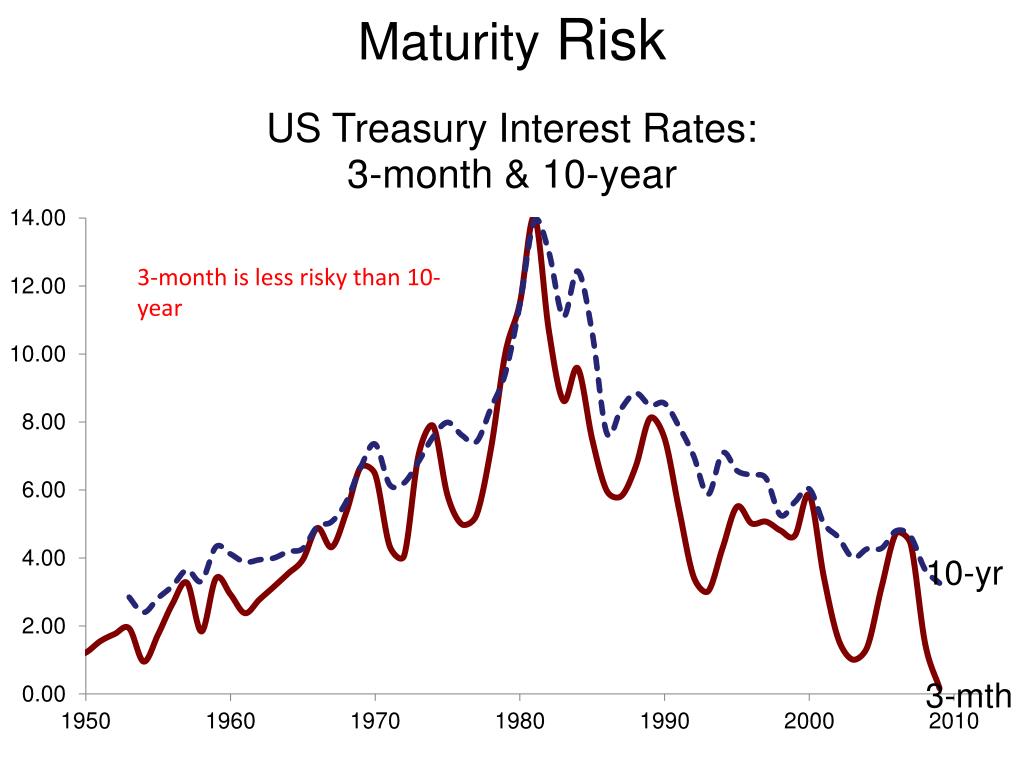 Maturity Risk

US Treasury Interest Rates:
3-month & 10-year

3-month is less risky than 10-year

14.00
12.00
10.00
8.00
6.00
4.00
2.00
0.00

1950 1960 1970 1980 1990 2000 2010

10-yr
3-mth